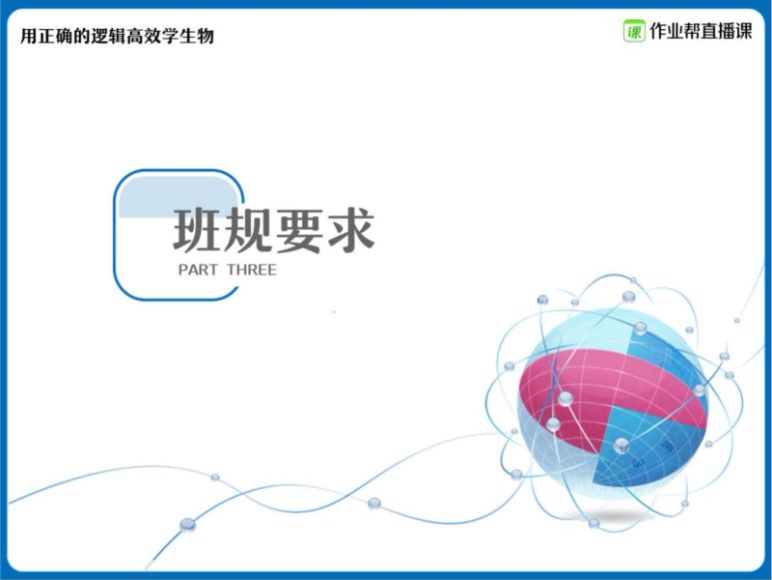 用正确的逻辑高效学生物

课 作业帮直播课

班规要求
PART THREE